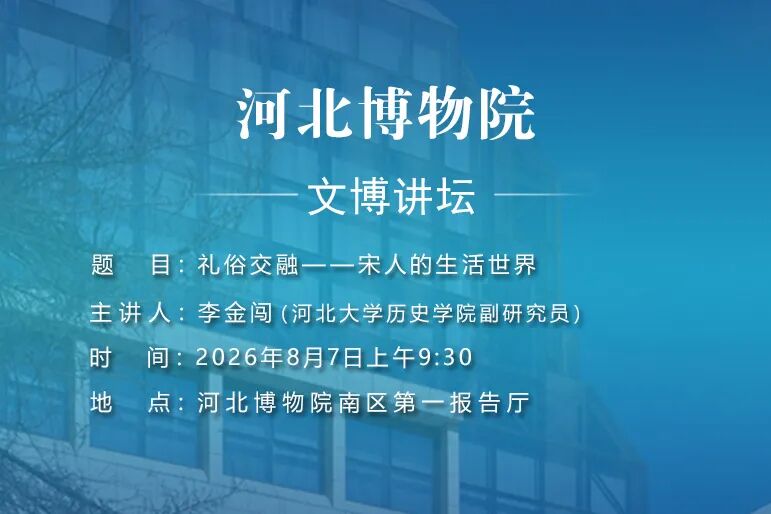 河北博物院

文博讲坛

题　目：礼俗交融——宋人的生活世界

主讲人：李金闯（河北大学历史学院副研究员）

时　间：2026年8月7日上午9:30

地　点：河北博物院南区第一报告厅